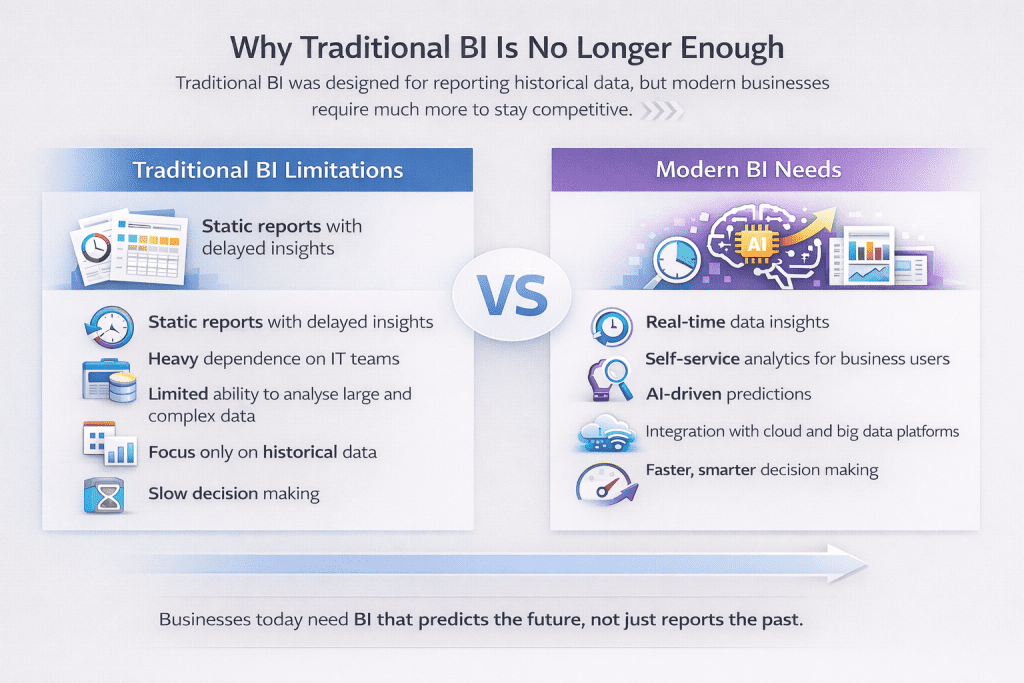 Why Traditional BI Is No Longer Enough

Traditional BI was designed for reporting historical data, but modern businesses require much more to stay competitive.

Traditional BI Limitations

Static reports with delayed insights

Static reports with delayed insights

Heavy dependence on IT teams

Limited ability to analyse large and complex data

Focus only on historical data

Slow decision making

VS

Modern BI Needs

AI

Real-time data insights

Self-service analytics for business users

AI-driven predictions

Integration with cloud and big data platforms

Faster, smarter decision making

Businesses today need BI that predicts the future, not just reports the past.